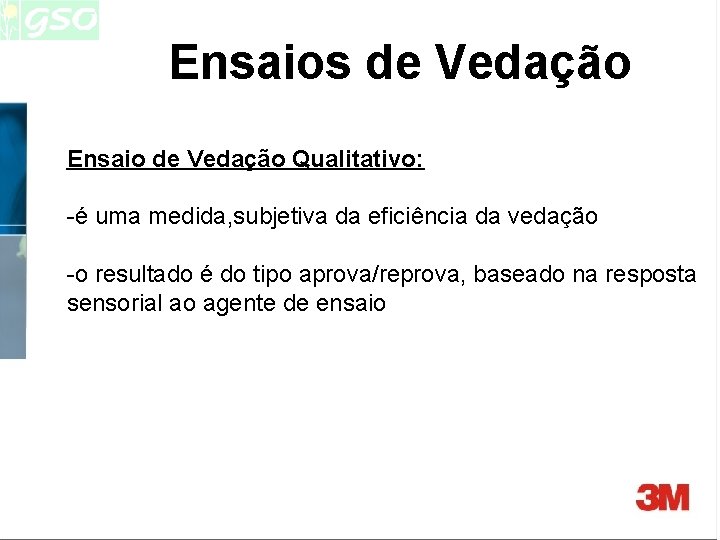 gso

Ensaios de Vedação

Ensaio de Vedação Qualitativo:

-é uma medida,subjetiva da eficiência da vedação

-o resultado é do tipo aprova/reprova, baseado na resposta sensorial ao agente de ensaio

3M